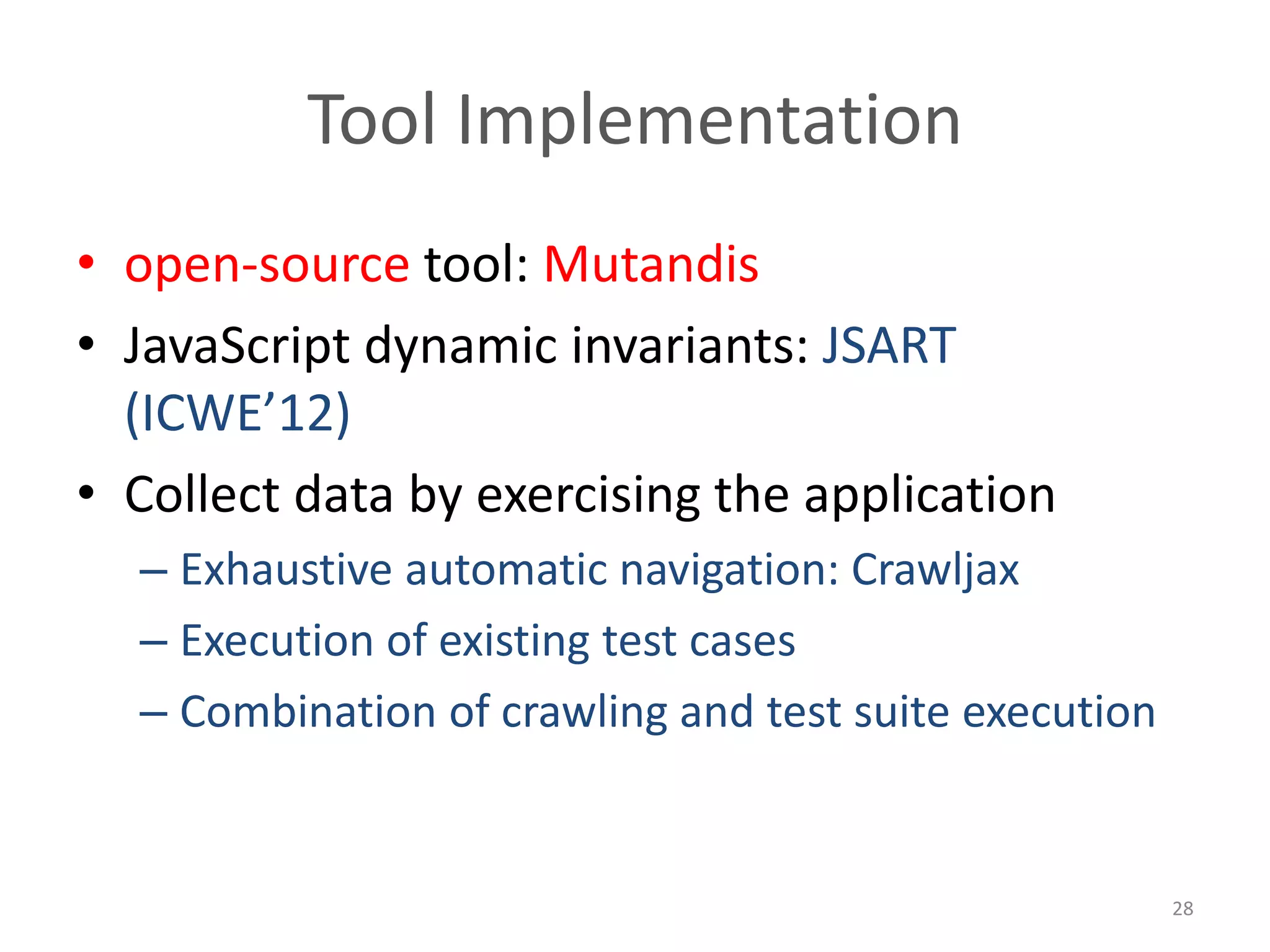 Tool Implementation

• open-source tool: Mutandis

• JavaScript dynamic invariants: JSART (ICWE'12)

• Collect data by exercising the application

– Exhaustive automatic navigation: Crawljax

– Execution of existing test cases

– Combination of crawling and test suite execution

28